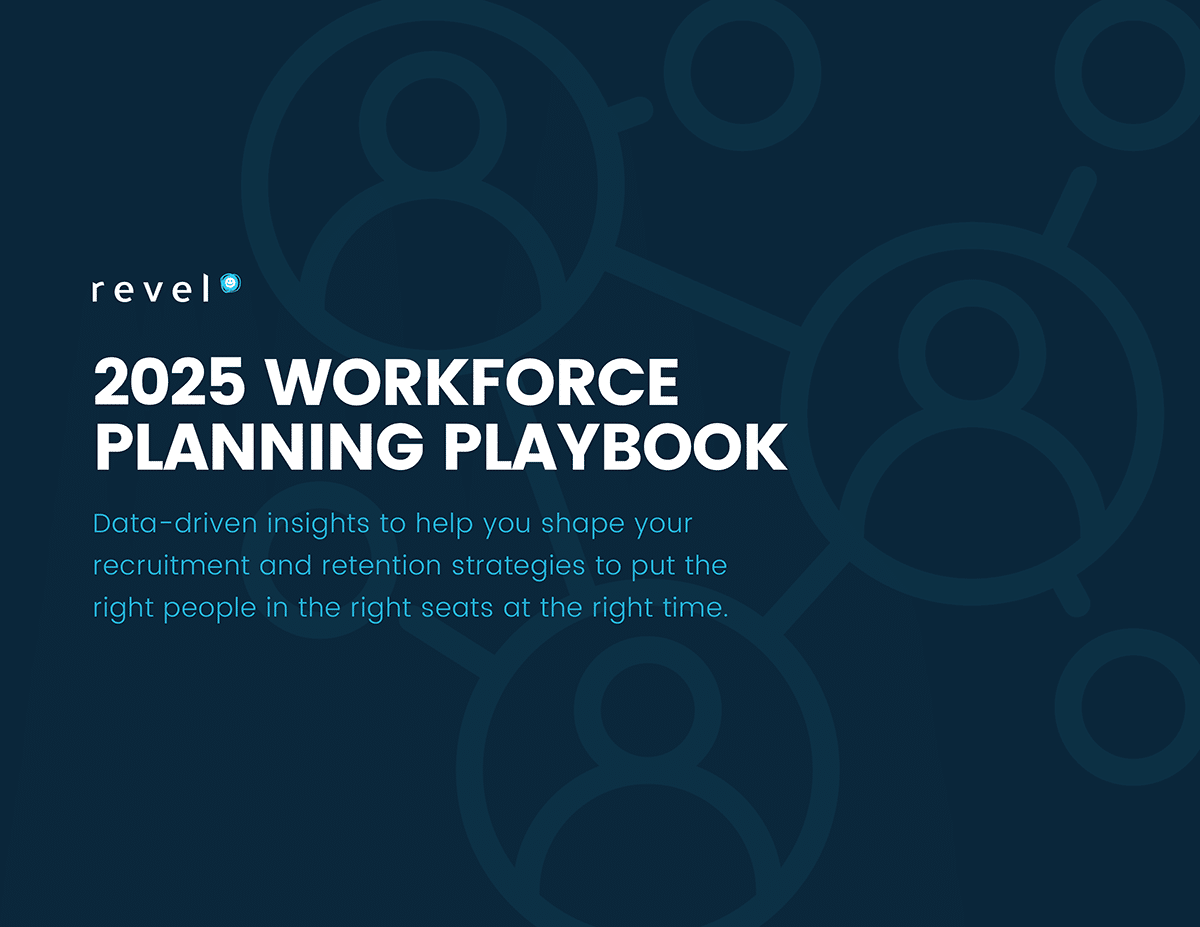 revel

2025 WORKFORCE PLANNING PLAYBOOK

Data-driven insights to help you shape your recruitment and retention strategies to put the right people in the right seats at the right time.